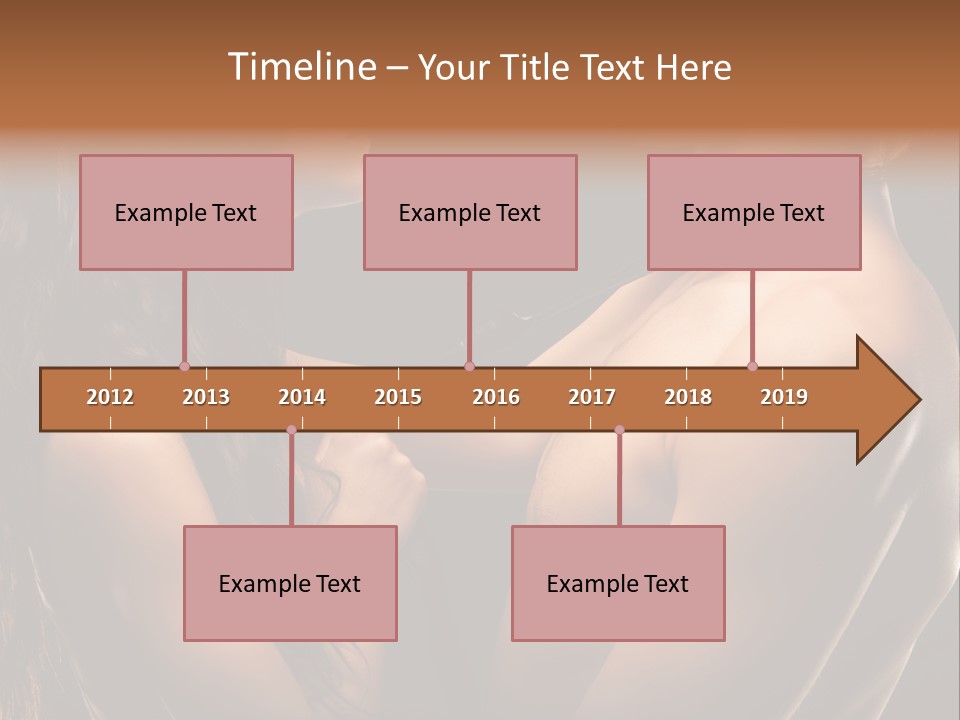 Timeline – Your Title Text Here

Example Text

Example Text

Example Text

2012 2013 2014 2015 2016 2017 2018 2019

Example Text

Example Text